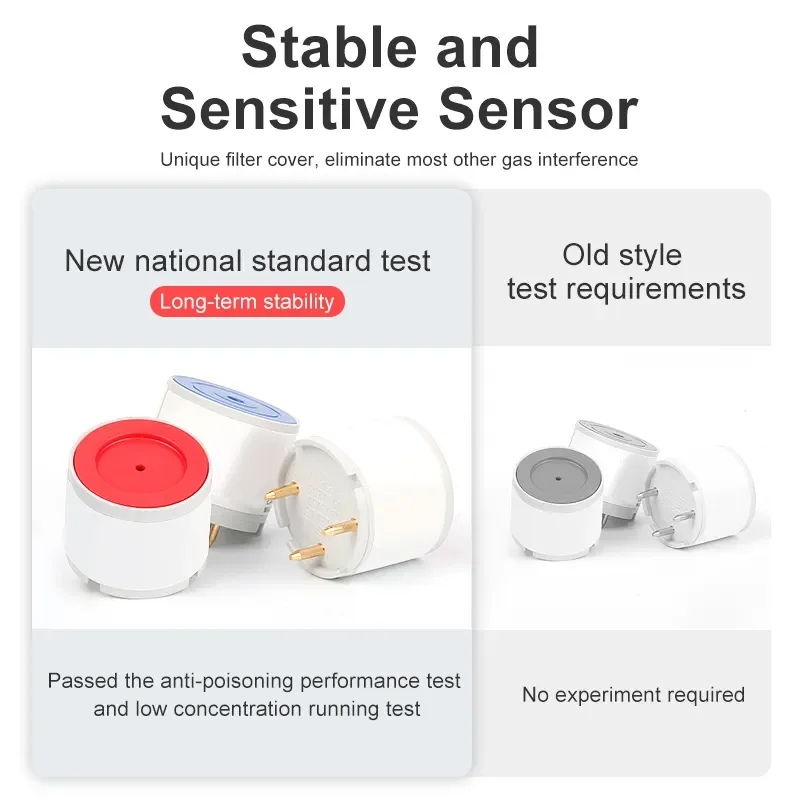 Stable and Sensitive Sensor

Unique filter cover, eliminate most other gas interference

New national standard test

Long-term stability

Passed the anti-poisoning performance test and low concentration running test

Old style test requirements

No experiment required